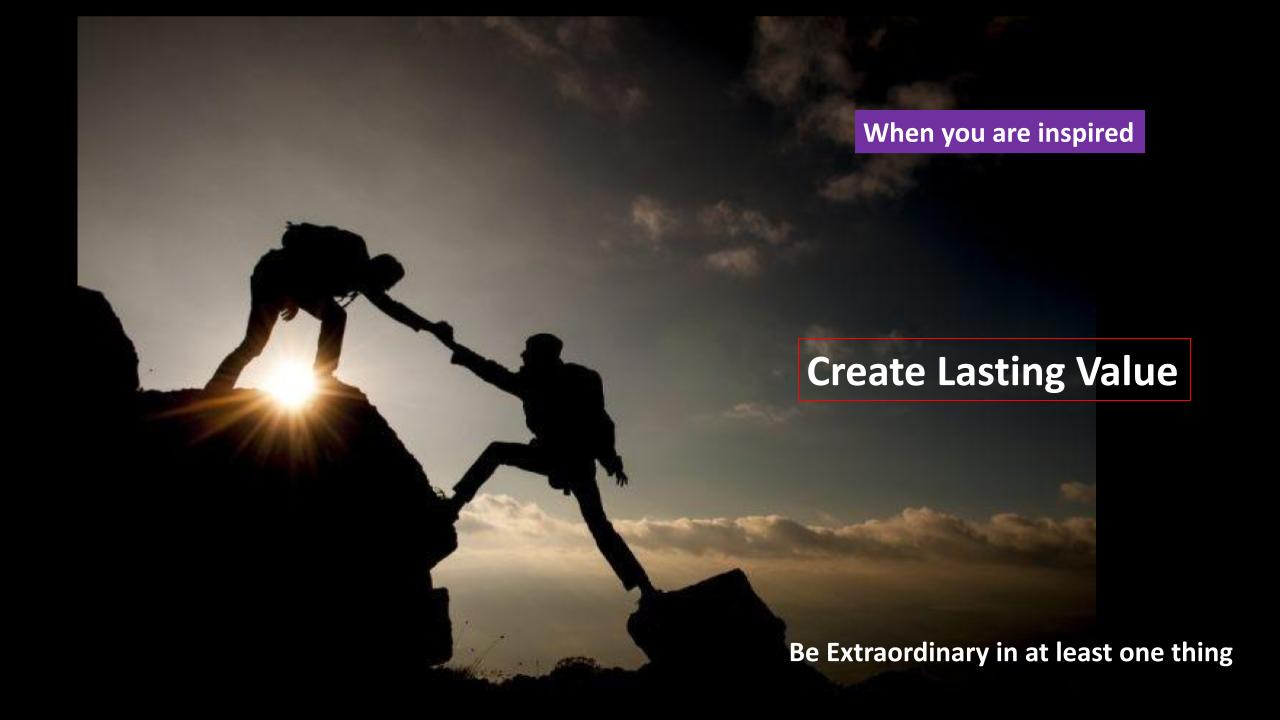 When you are inspired

Create Lasting Value

Be Extraordinary in at least one thing